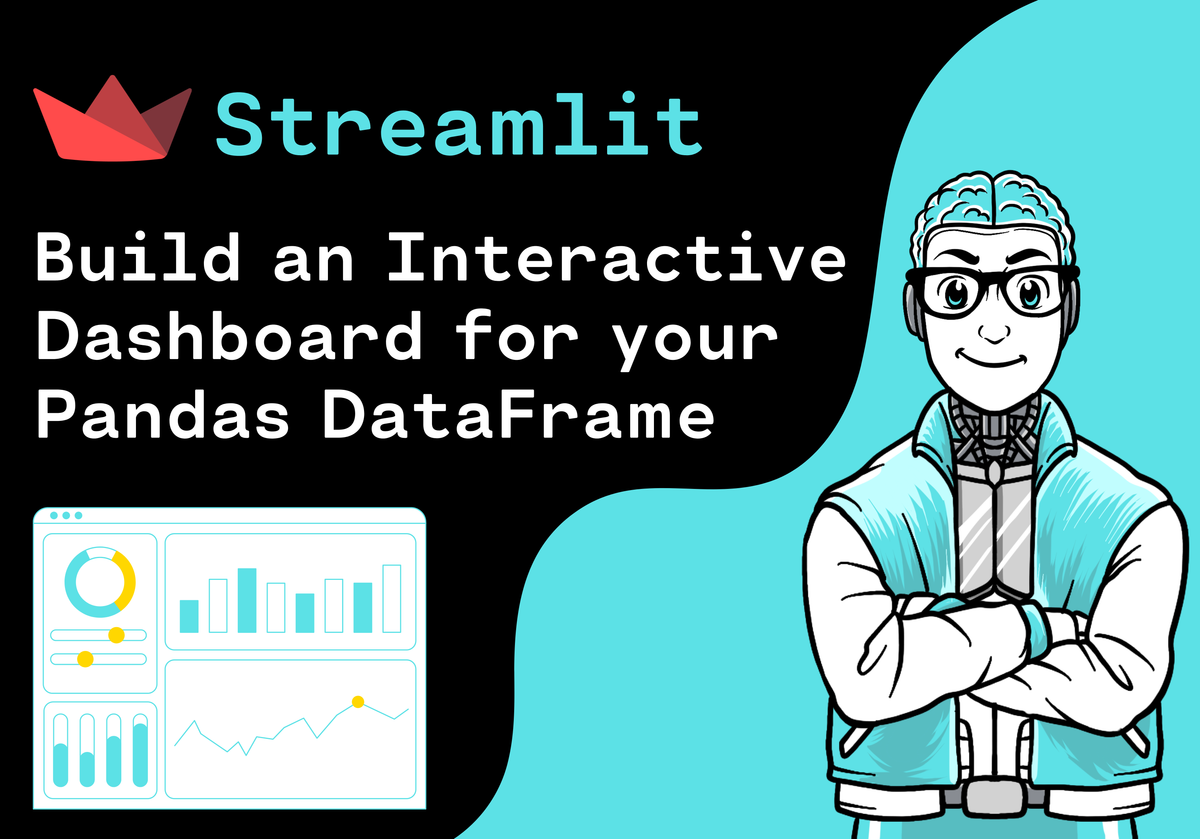 Streamlit

Build an Interactive Dashboard for your Pandas DataFrame